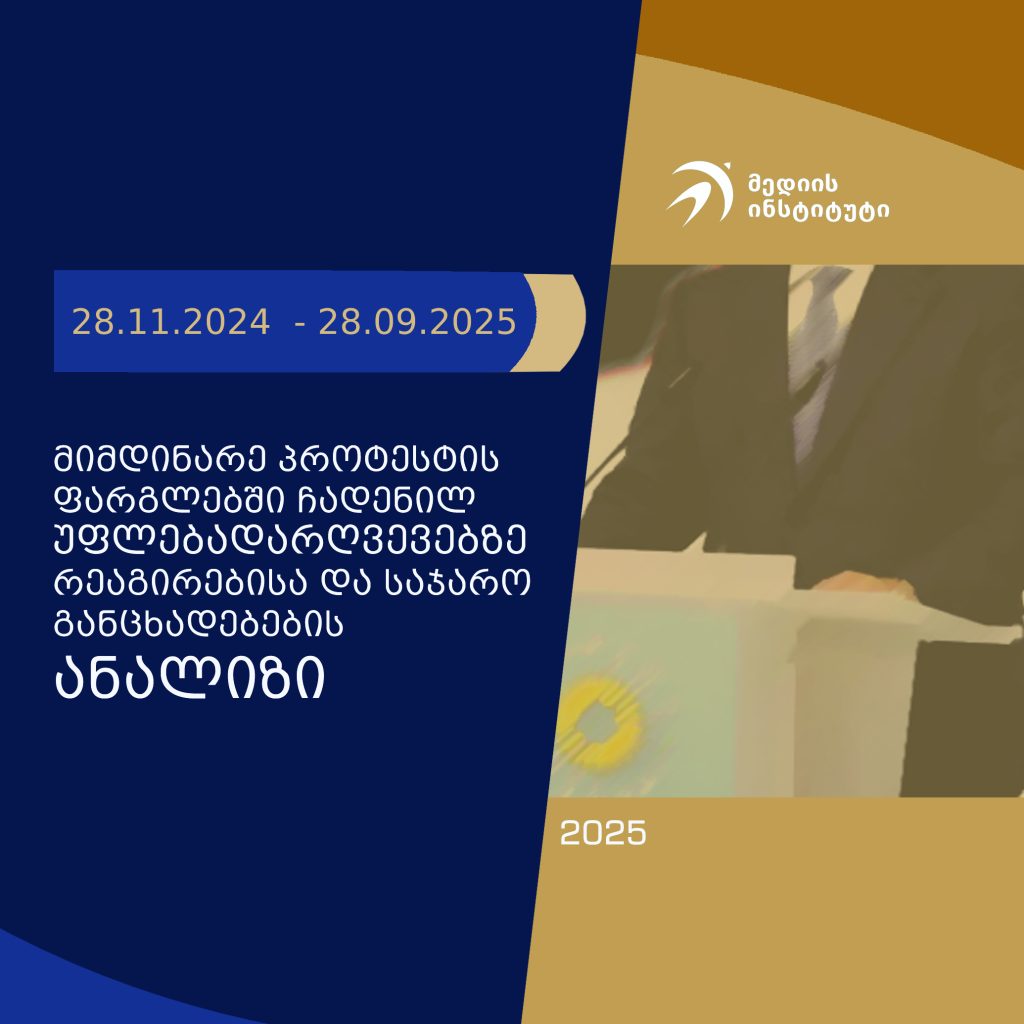 მედიის ინსტიტუტი

28.11.2024 - 28.09.2025

მიმდინარე პროტესტის ფარგლებში ჩადენილ უფლებადარღვევებზე რეაგირებისა და საჯარო განცხადებების ანალიზი

2025